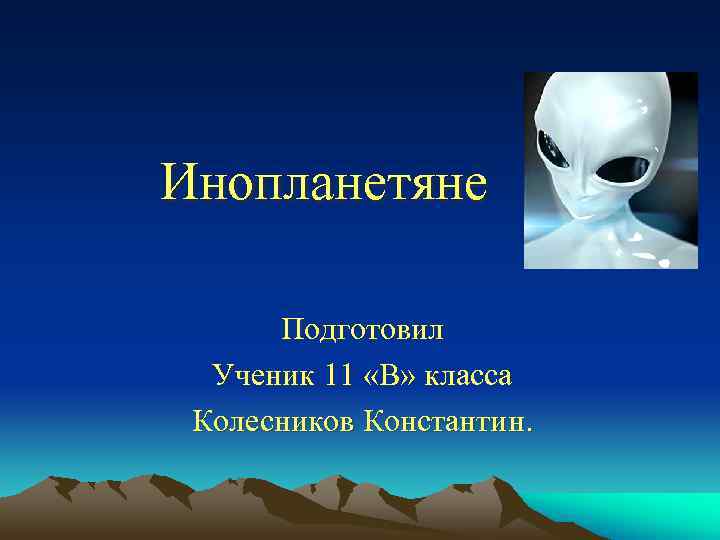 Инопланетяне

Подготовил
Ученик 11 «В» класса
Колесников Константин.